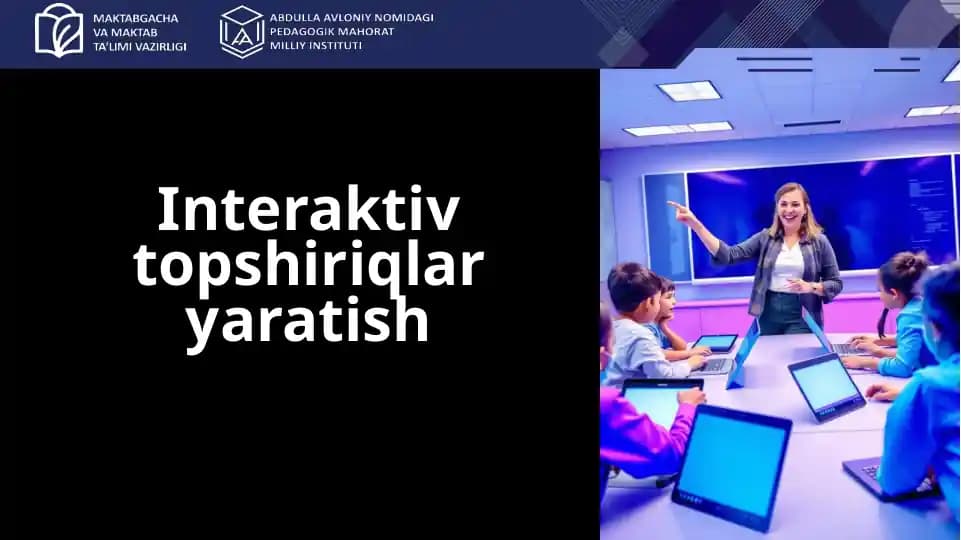 MAKTABGACHA VA MAKTAB TA'LIMI VAZIRLIGI

ABDULLA AVLONIY NOMIDAGI PEDAGOGIK MAHORAT MILLIY INSTITUTI

Interaktiv topshiriqlar yaratish